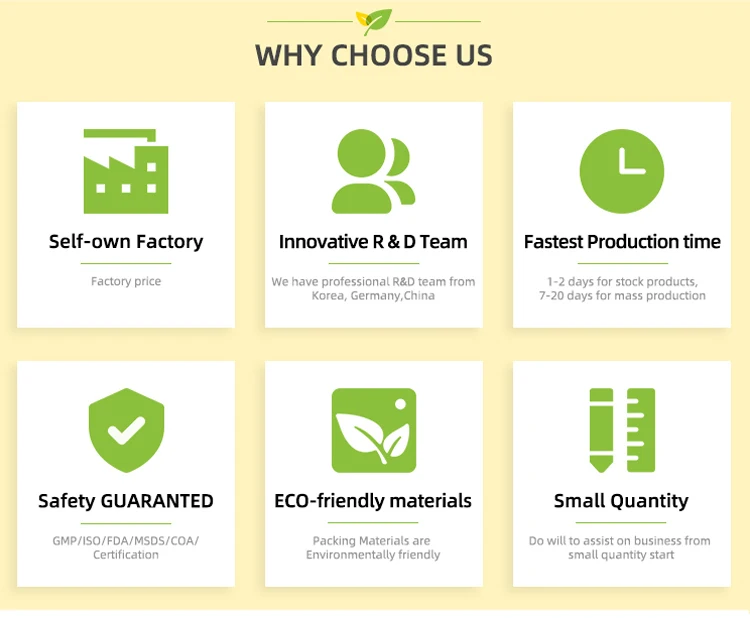 WHY CHOOSE US

Self-own Factory

Factory price

Innovative R & D Team

We have professional R&D team from Korea, Germany,China

Fastest Production time

1-2 days for stock products, 7-20 days for mass production

Safety GUARANTED

GMP/ISO/FDA/MSDS/COA/ Certification

ECO-friendly materials

Packing Materials are Environmentally friendly

Small Quantity

Do will to assist on business from small quantity start